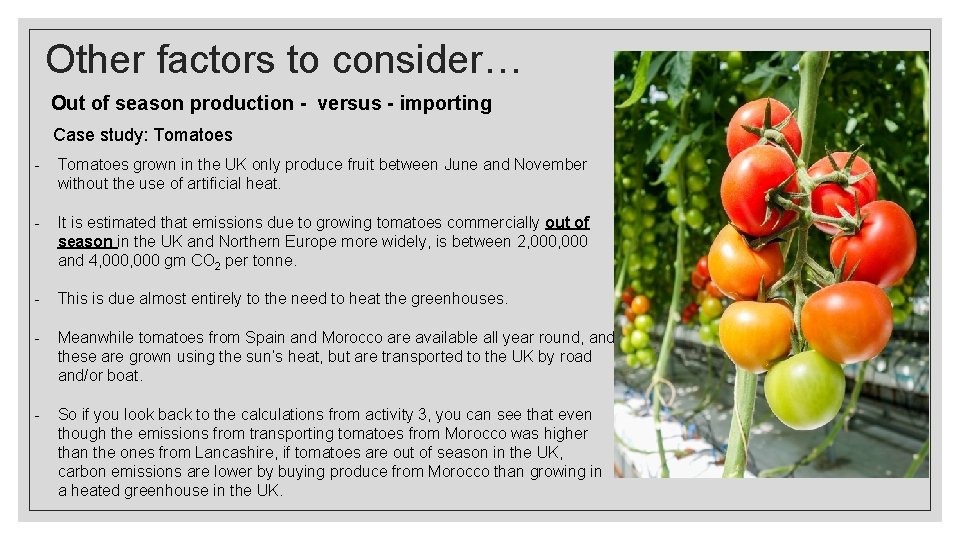 Other factors to consider…

Out of season production - versus - importing

Case study: Tomatoes

- Tomatoes grown in the UK only produce fruit between June and November without the use of artificial heat.

- It is estimated that emissions due to growing tomatoes commercially out of season in the UK and Northern Europe more widely, is between 2,000,000 and 4,000,000 gm $CO_2$ per tonne.

- This is due almost entirely to the need to heat the greenhouses.

- Meanwhile tomatoes from Spain and Morocco are available all year round, and these are grown using the sun's heat, but are transported to the UK by road and/or boat.

- So if you look back to the calculations from activity 3, you can see that even though the emissions from transporting tomatoes from Morocco was higher than the ones from Lancashire, if tomatoes are out of season in the UK, carbon emissions are lower by buying produce from Morocco than growing in a heated greenhouse in the UK.